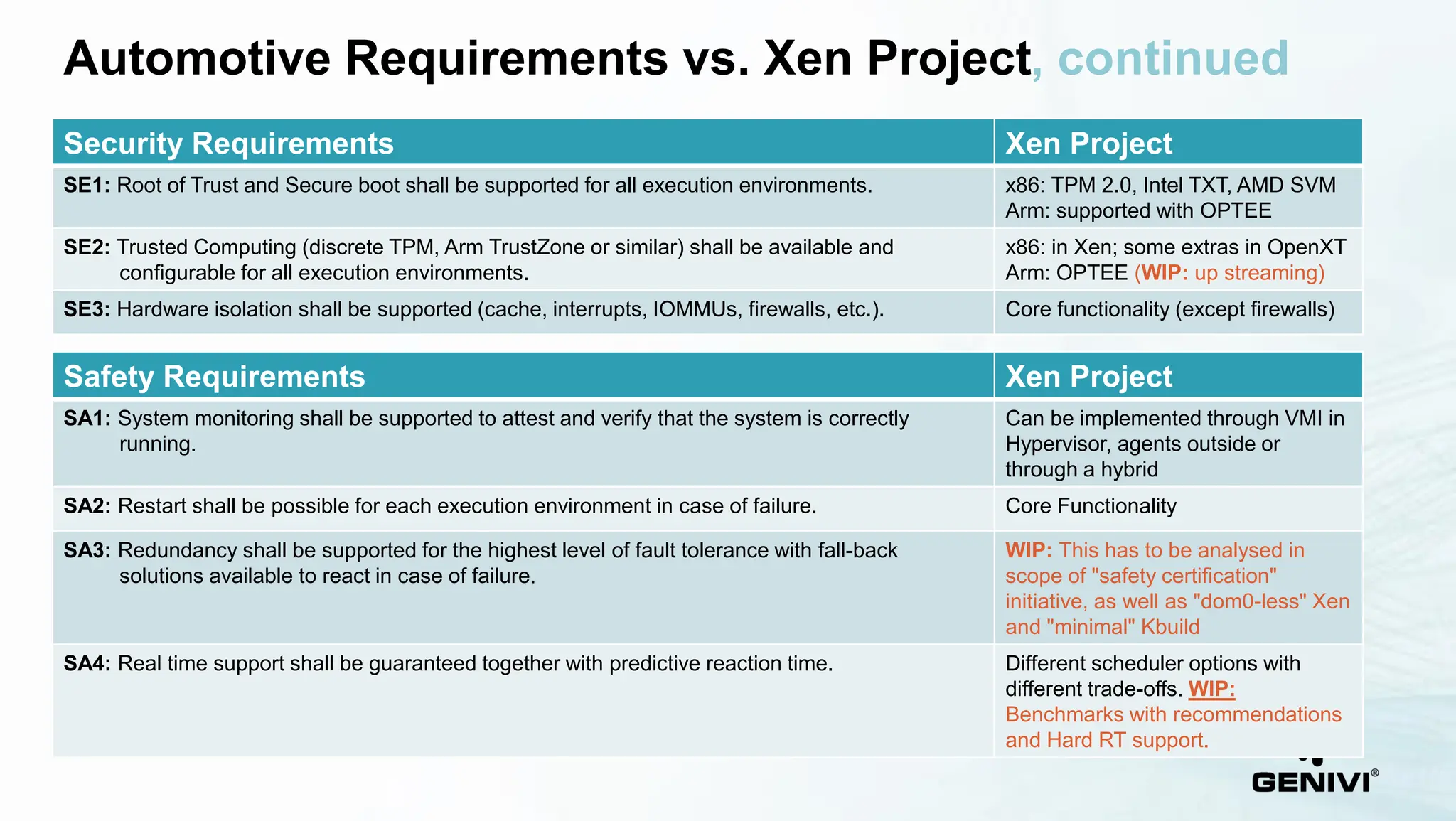 Automotive Requirements vs. Xen Project, continued

| Security Requirements | Xen Project |
|---|---|
| SE1: Root of Trust and Secure boot shall be supported for all execution environments. | x86: TPM 2.0, Intel TXT, AMD SVM Arm: supported with OPTEE |
| SE2: Trusted Computing (discrete TPM, Arm TrustZone or similar) shall be available and configurable for all execution environments. | x86: in Xen; some extras in OpenXT Arm: OPTEE (WIP: up streaming) |
| SE3: Hardware isolation shall be supported (cache, interrupts, IOMMUs, firewalls, etc.). | Core functionality (except firewalls) |

| Safety Requirements | Xen Project |
|---|---|
| SA1: System monitoring shall be supported to attest and verify that the system is correctly running. | Can be implemented through VMI in Hypervisor, agents outside or through a hybrid |
| SA2: Restart shall be possible for each execution environment in case of failure. | Core Functionality |
| SA3: Redundancy shall be supported for the highest level of fault tolerance with fall-back solutions available to react in case of failure. | WIP: This has to be analysed in scope of "safety certification" initiative, as well as "dom0-less" Xen and "minimal" Kbuild |
| SA4: Real time support shall be guaranteed together with predictive reaction time. | Different scheduler options with different trade-offs. WIP: Benchmarks with recommendations and Hard RT support. |

GENIVI®